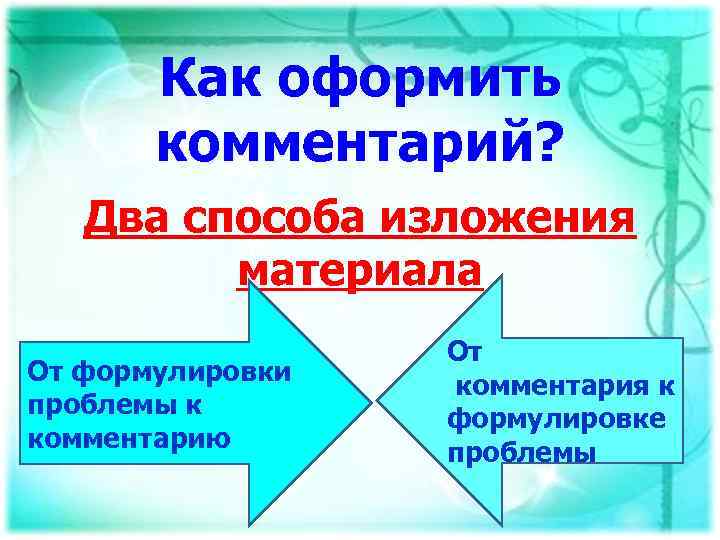 Как оформить комментарий?

Два способа изложения материала

От формулировки проблемы к комментарию

От комментария к формулировке проблемы